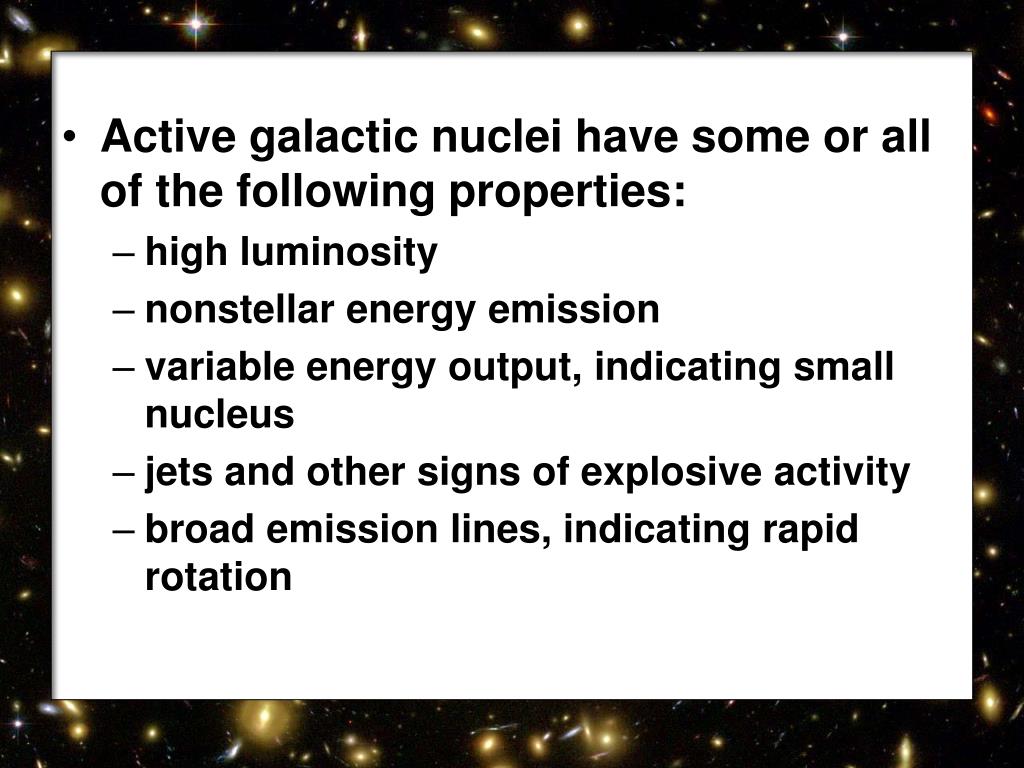 • Active galactic nuclei have some or all of the following properties:
– high luminosity
– nonstellar energy emission
– variable energy output, indicating small nucleus
– jets and other signs of explosive activity
– broad emission lines, indicating rapid rotation